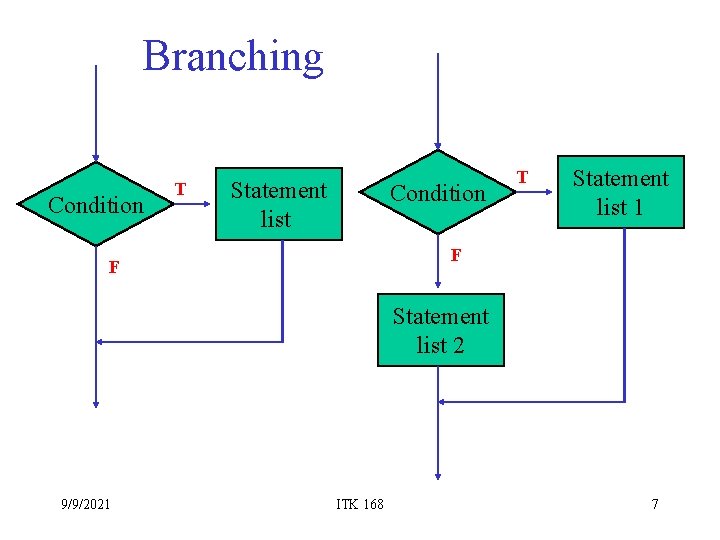 Branching

Condition

T

Statement list

F

Condition

T

Statement list 1

F

Statement list 2

9/9/2021

ITK 168

7